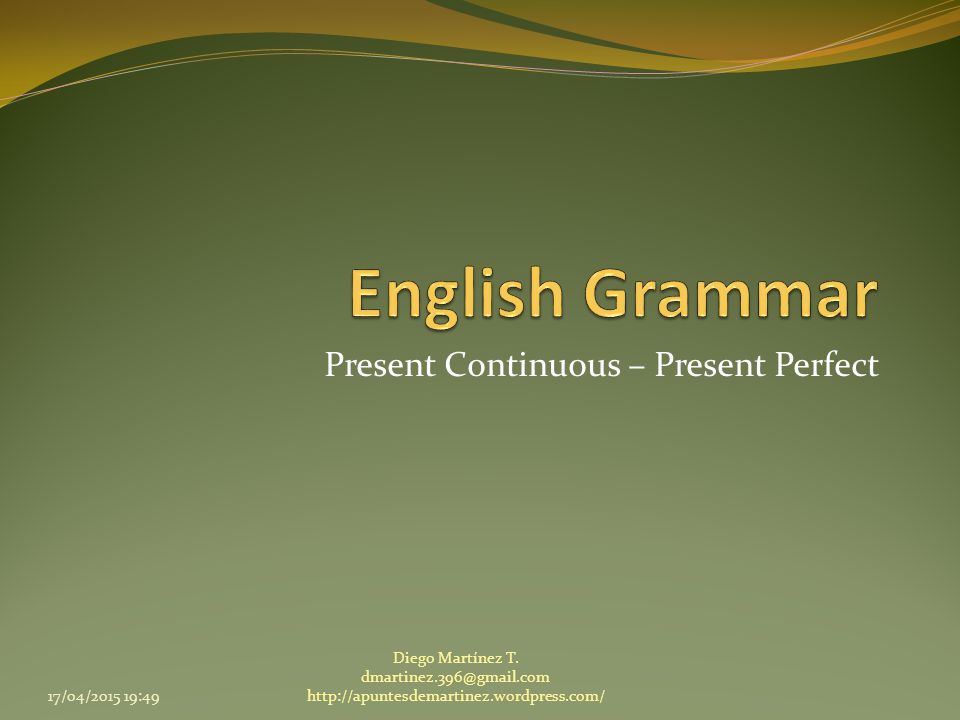 English Grammar

Present Continuous – Present Perfect

17/04/2015 19:49

Diego Martínez T.
dmartinez.396@gmail.com
http://apuntesdemartinez.wordpress.com/